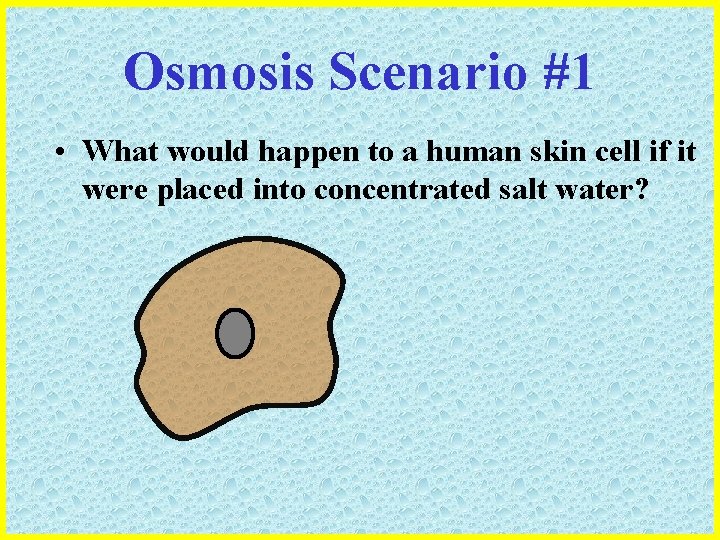 Osmosis Scenario #1

• What would happen to a human skin cell if it were placed into concentrated salt water?